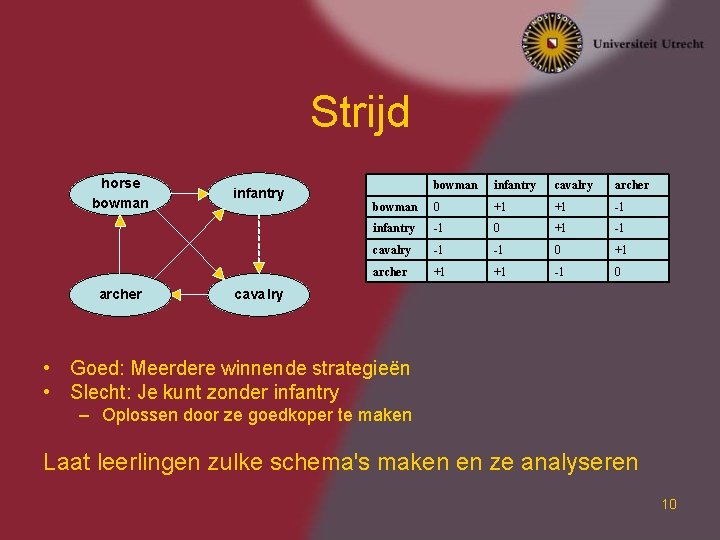 Universiteit Utrecht

Strijd

horse bowman

infantry

archer

cavalry

| | bowman | infantry | cavalry | archer |
|---|---|---|---|---|
| bowman | 0 | +1 | +1 | -1 |
| infantry | -1 | 0 | +1 | -1 |
| cavalry | -1 | -1 | 0 | +1 |
| archer | +1 | +1 | -1 | 0 |

• Goed: Meerdere winnende strategieën
• Slecht: Je kunt zonder infantry
– Oplossen door ze goedkoper te maken

Laat leerlingen zulke schema's maken en ze analyseren

10